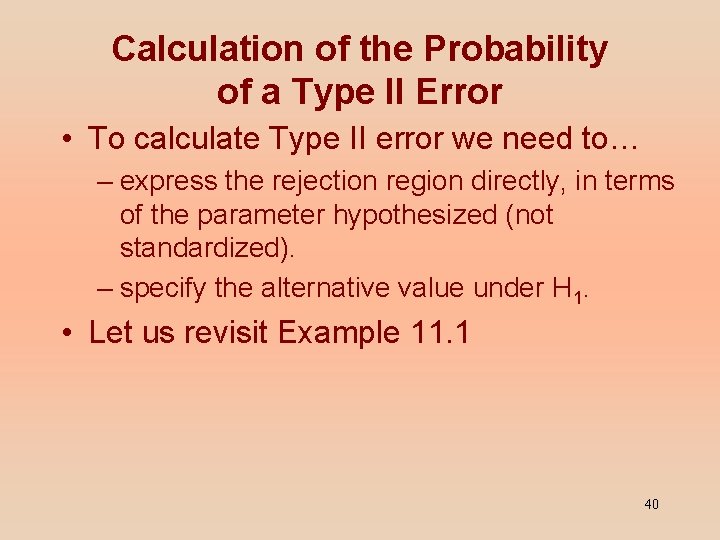 Calculation of the Probability of a Type II Error

• To calculate Type II error we need to…
– express the rejection region directly, in terms of the parameter hypothesized (not standardized).
– specify the alternative value under $H_1$.
• Let us revisit Example 11.1

40